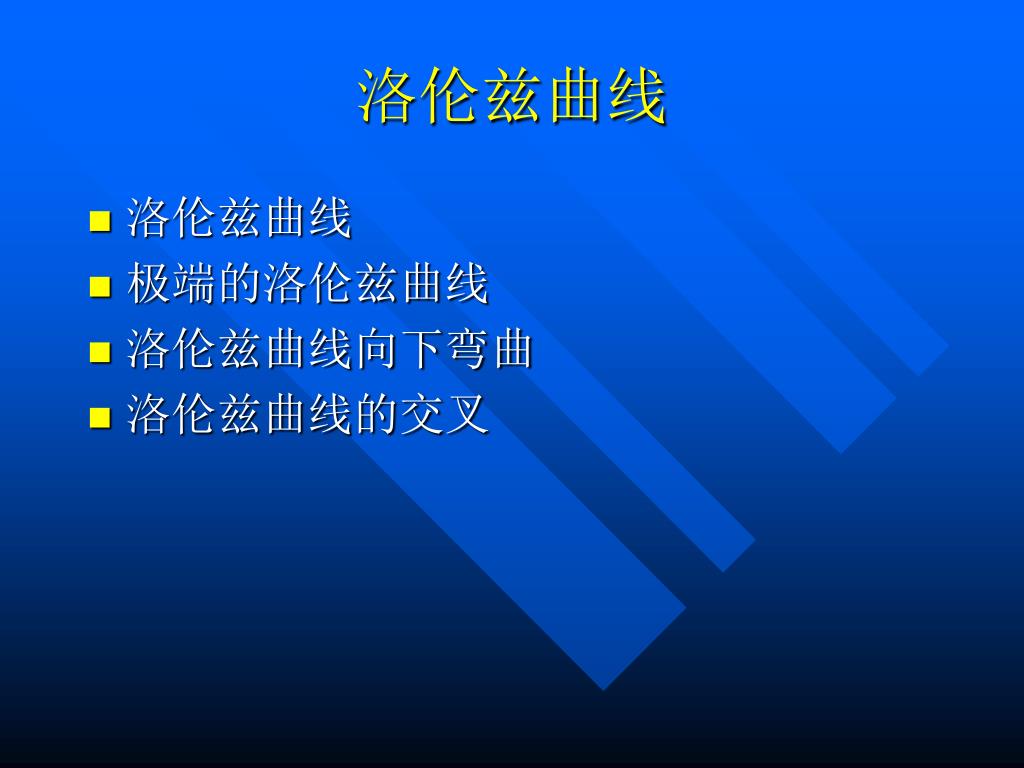 洛伦兹曲线

- 洛伦兹曲线
- 极端的洛伦兹曲线
- 洛伦兹曲线向下弯曲
- 洛伦兹曲线的交叉